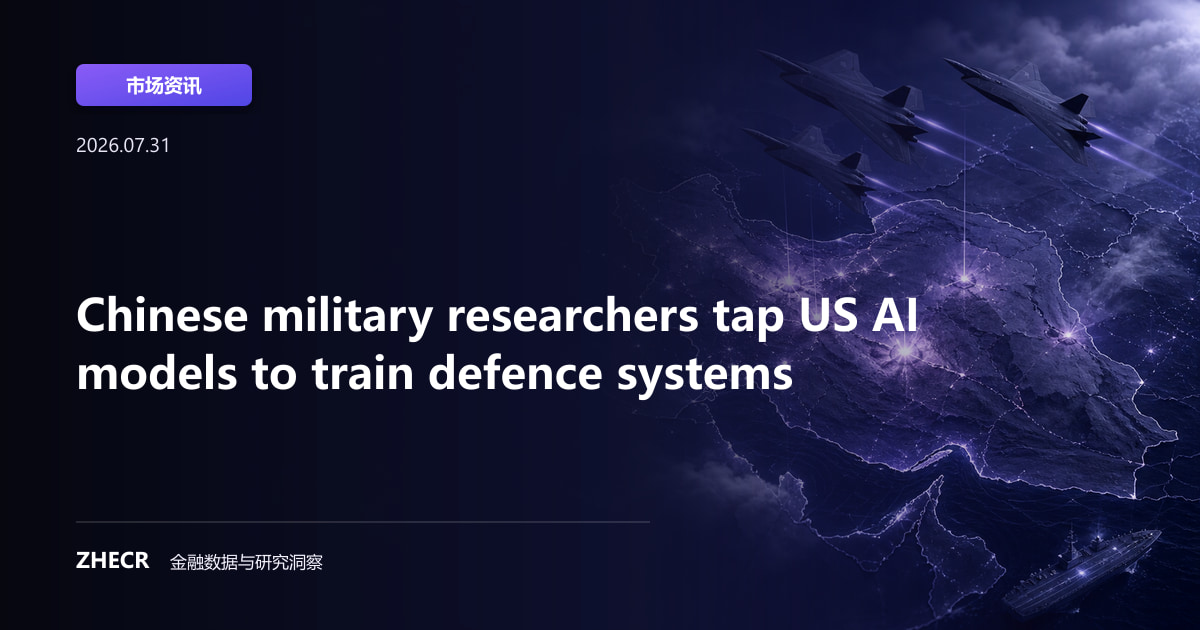 市场资讯

2026.07.31

Chinese military researchers tap US AI models to train defence systems

ZHECR 金融数据与研究洞察